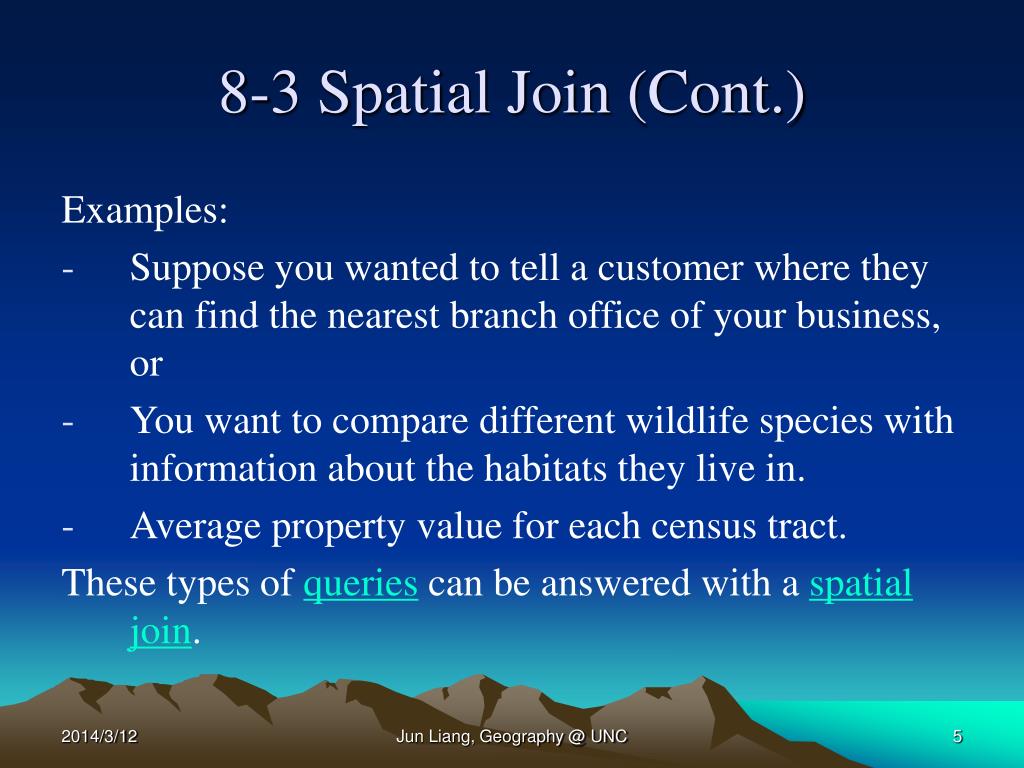 8-3 Spatial Join (Cont.)

Examples:

- Suppose you wanted to tell a customer where they can find the nearest branch office of your business, or

- You want to compare different wildlife species with information about the habitats they live in.

- Average property value for each census tract.

These types of queries can be answered with a spatial join.

2014/3/12

Jun Liang, Geography @ UNC

5